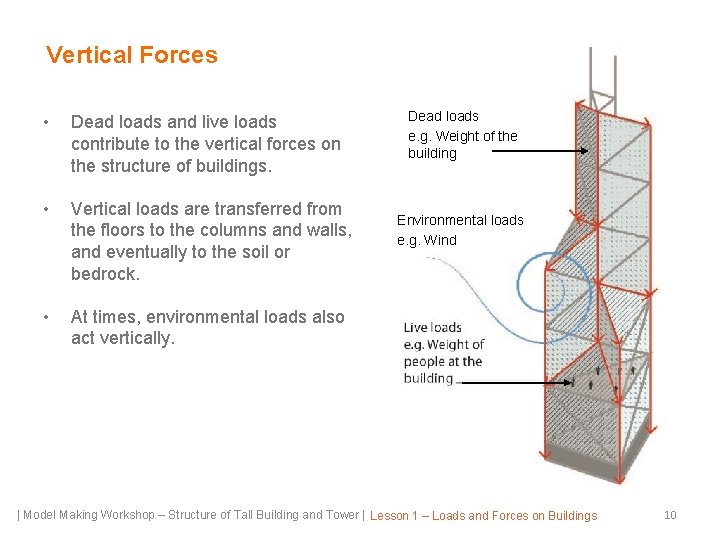 Vertical Forces

• Dead loads and live loads contribute to the vertical forces on the structure of buildings.

• Vertical loads are transferred from the floors to the columns and walls, and eventually to the soil or bedrock.

• At times, environmental loads also act vertically.

Dead loads
e.g. Weight of the building

Environmental loads
e.g. Wind

Live loads
e.g. Weight of people at the building

| Model Making Workshop – Structure of Tall Building and Tower | Lesson 1 – Loads and Forces on Buildings 10